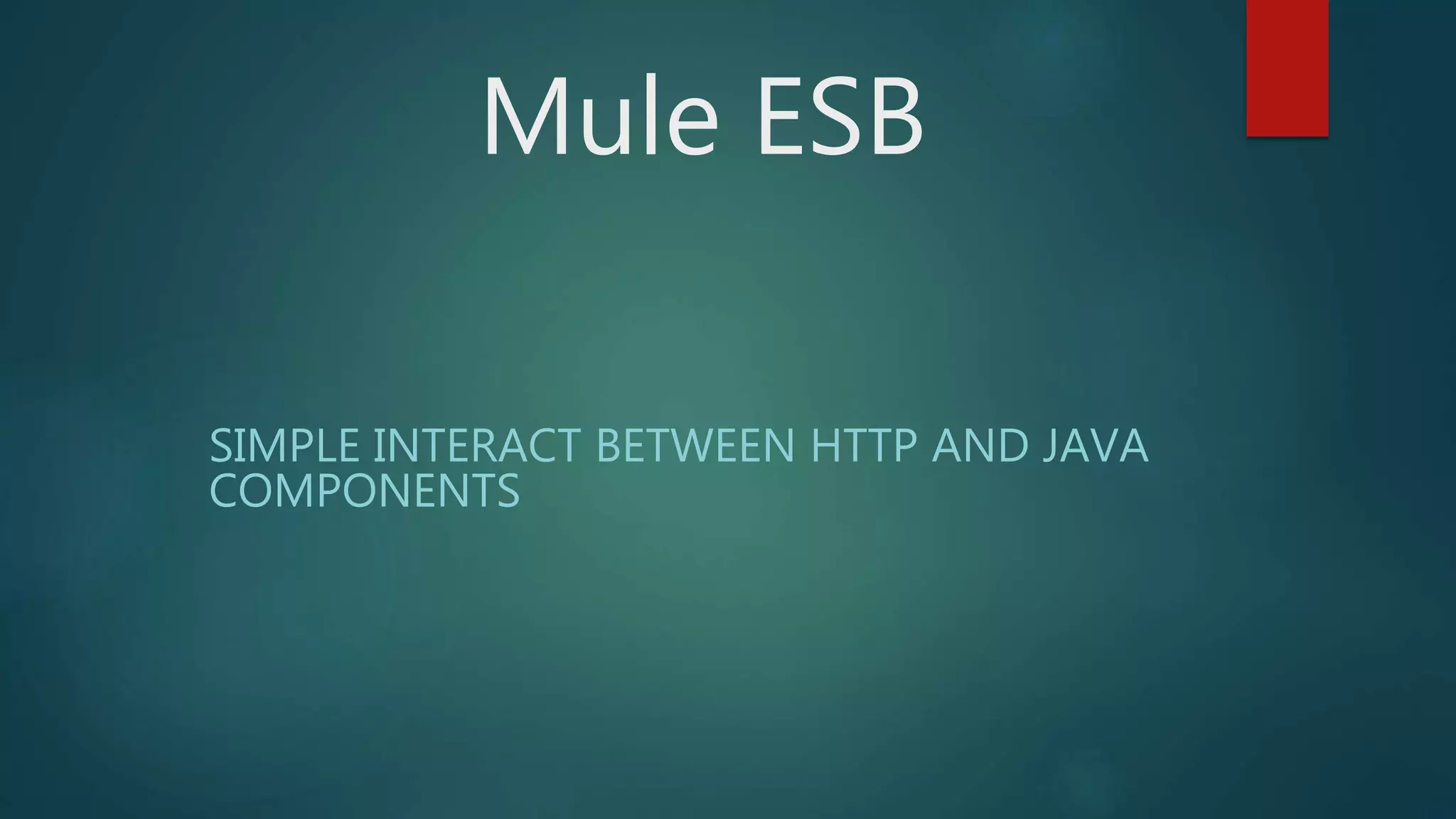 Mule ESB

SIMPLE INTERACT BETWEEN HTTP AND JAVA COMPONENTS